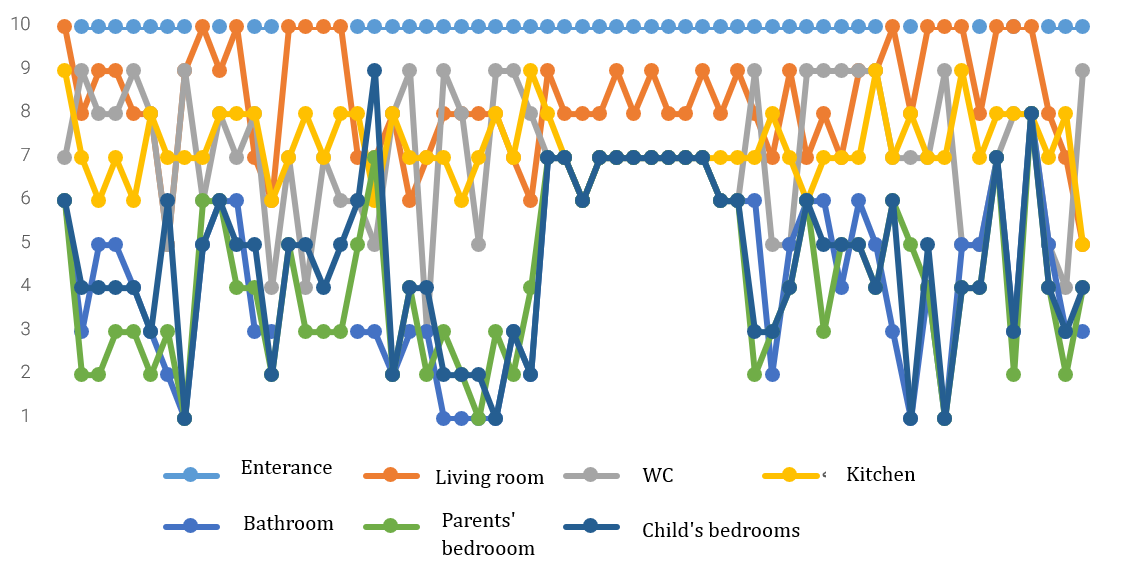 10
9
8
7
6
5
4
3
2
1

Enterance
Living room
WC
Kitchen
Bathroom
Parents' bedrooom
Child's bedrooms